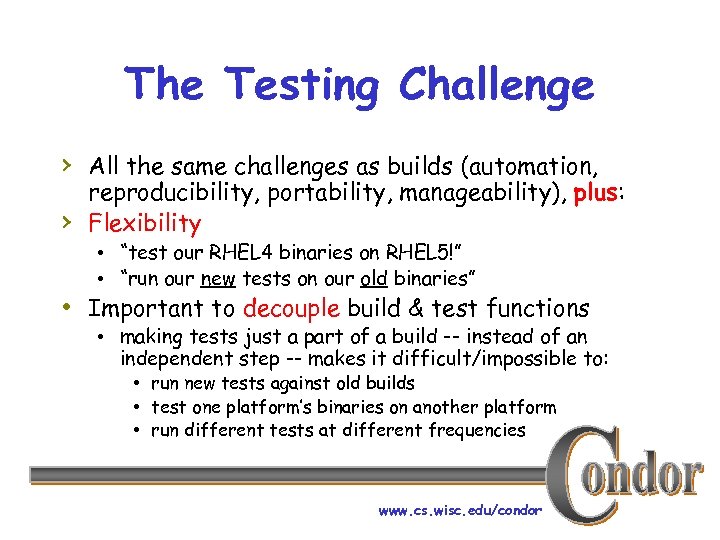 The Testing Challenge

› All the same challenges as builds (automation, reproducibility, portability, manageability), plus:

› Flexibility
• "test our RHEL4 binaries on RHEL5!"
• "run our new tests on our old binaries"

• Important to decouple build & test functions
• making tests just a part of a build -- instead of an independent step -- makes it difficult/impossible to:
• run new tests against old builds
• test one platform's binaries on another platform
• run different tests at different frequencies

Condor

www.cs.wisc.edu/condor